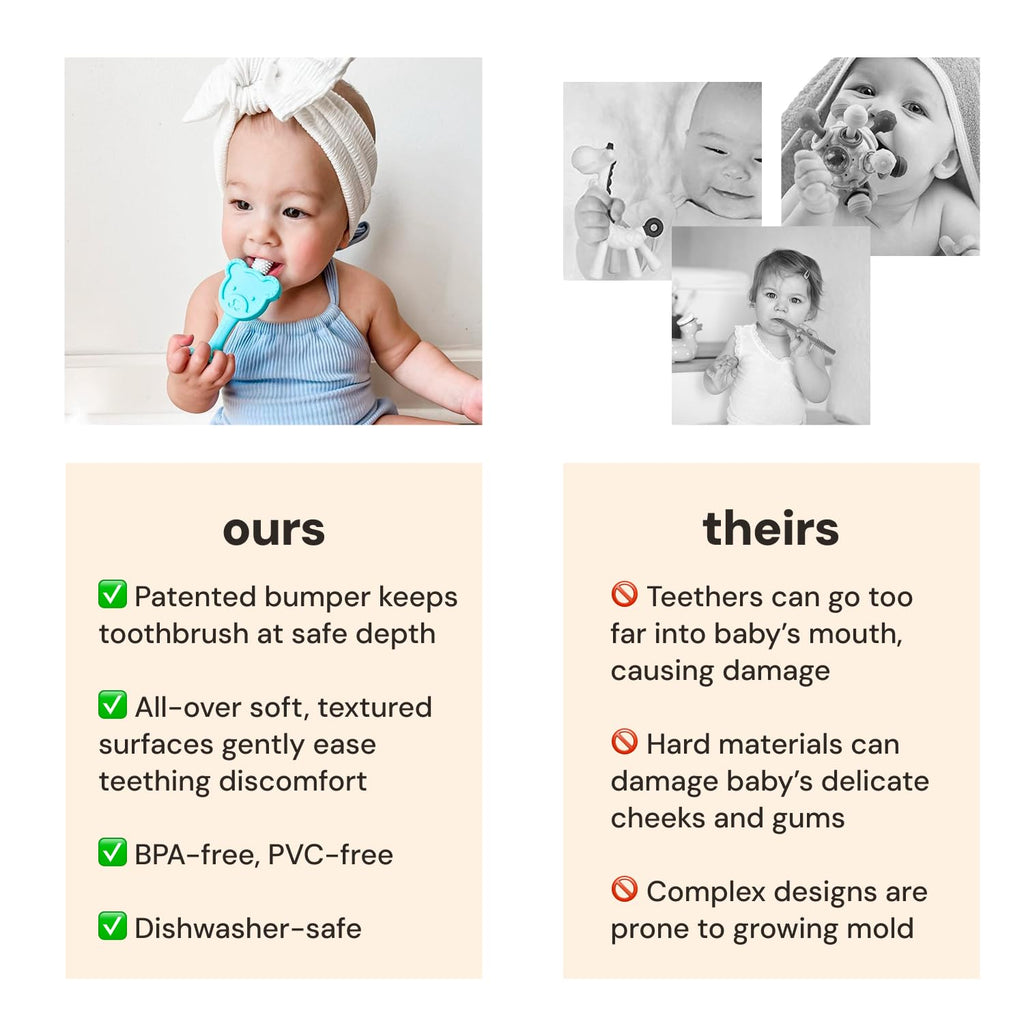 ours

✅ Patented bumper keeps toothbrush at safe depth

✅ All-over soft, textured surfaces gently ease teething discomfort

✅ BPA-free, PVC-free

✅ Dishwasher-safe

theirs

🚫 Teethers can go too far into baby's mouth, causing damage

🚫 Hard materials can damage baby's delicate cheeks and gums

🚫 Complex designs are prone to growing mold